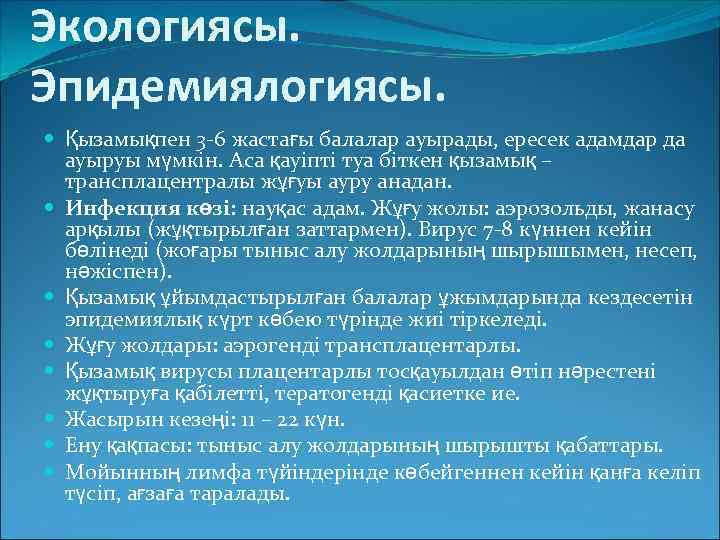 Экологиясы. Эпидемиялогиясы.

Қызамықпен 3-6 жастағы балалар ауырады, ересек адамдар да ауыруы мүмкін. Аса қауіпті туа біткен қызамық – трансплацентралы жұғуы ауру анадан.

Инфекция көзі: науқас адам. Жұғу жолы: аэрозольды, жанасу арқылы (жұқтырылған заттармен). Вирус 7-8 күннен кейін бөлінеді (жоғары тыныс алу жолдарының шырышымен, несеп, нәжіспен).

Қызамық ұйымдастырылған балалар ұжымдарында кездесетін эпидемиялық күрт көбею түрінде жиі тіркеледі.

Жұғу жолдары: аэрогенді трансплацентарлы.

Қызамық вирусы плацентарлы тосқауылдан өтіп нәрестені жұқтыруға қабілетті, тератогенді қасиетке ие.

Жасырын кезеңі: 11 – 22 күн.

Ену қақпасы: тыныс алу жолдарының шырышты қабаттары.

Мойынның лимфа түйіндерінде көбейгеннен кейін қанға келіп түсіп, ағзаға таралады.